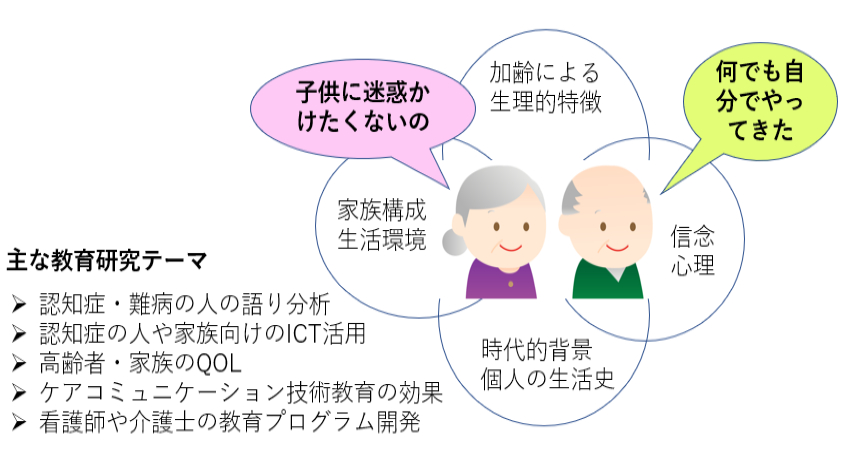 子供に迷惑かけたくないの

加齢による生理的特徴

何でも自分でやってきた

家族構成
生活環境

信念
心理

時代的背景
個人の生活史

主な教育研究テーマ
➢ 認知症・難病の人の語り分析
➢ 認知症の人や家族向けのICT活用
➢ 高齢者・家族のQOL
➢ ケアコミュニケーション技術教育の効果
➢ 看護師や介護士の教育プログラム開発